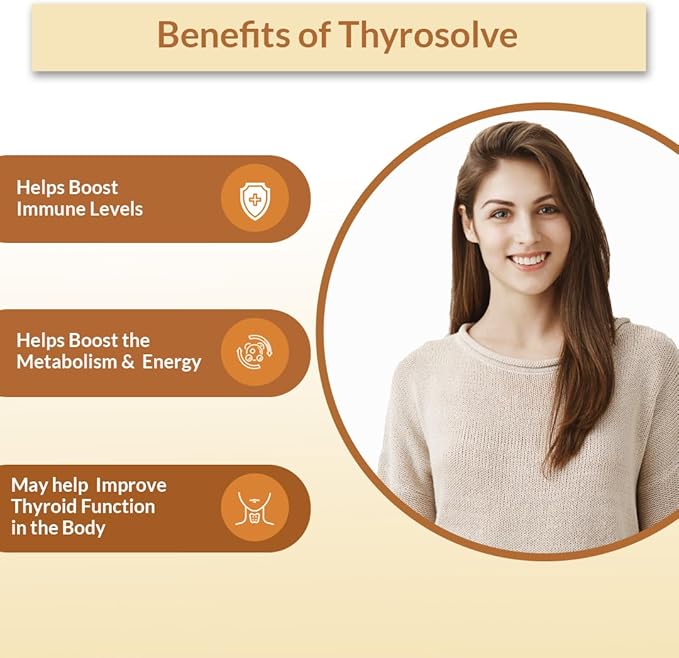 Benefits of Thyrosolve

Helps Boost Immune Levels

Helps Boost the Metabolism & Energy

May help Improve Thyroid Function in the Body